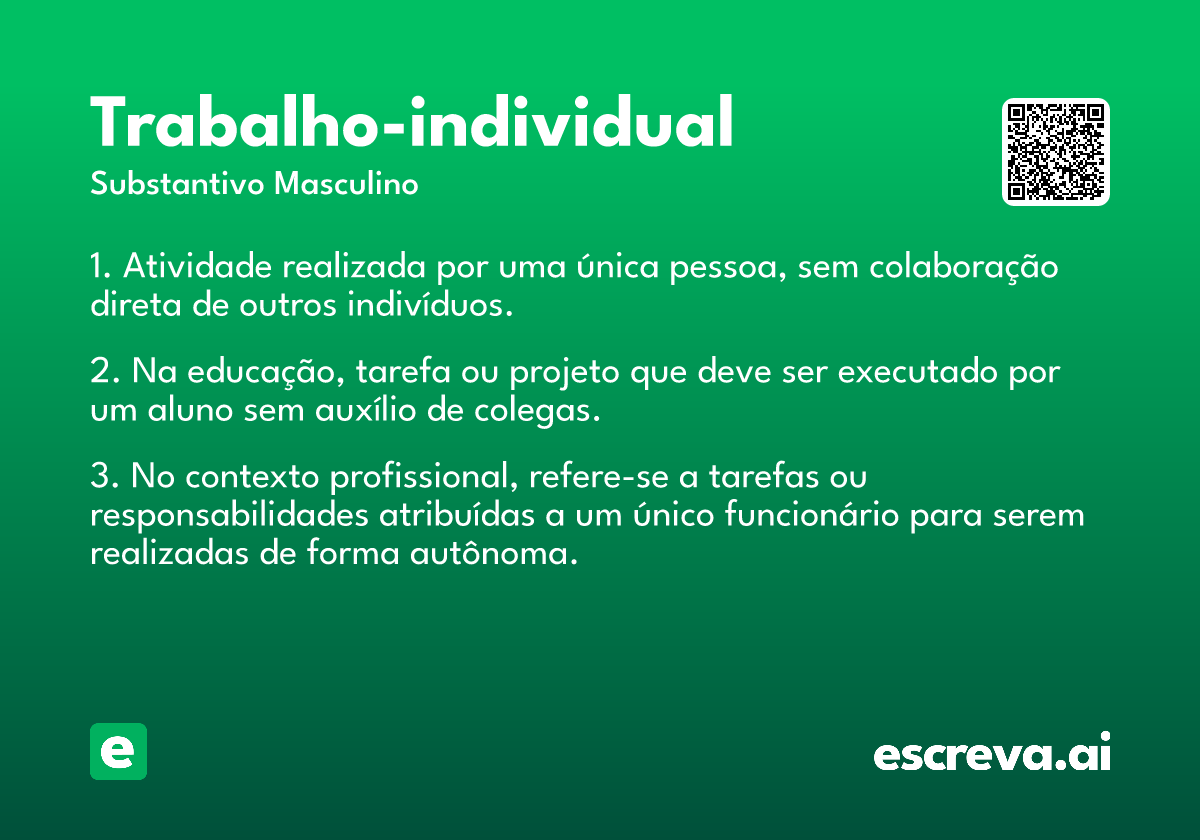 Trabalho-individual
Substantivo Masculino

1. Atividade realizada por uma única pessoa, sem colaboração direta de outros indivíduos.

2. Na educação, tarefa ou projeto que deve ser executado por um aluno sem auxílio de colegas.

3. No contexto profissional, refere-se a tarefas ou responsabilidades atribuídas a um único funcionário para serem realizadas de forma autônoma.

e

escreva.ai